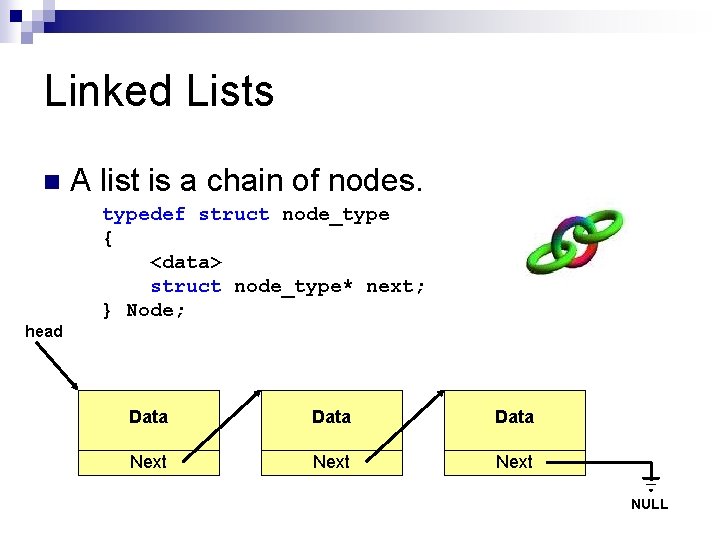 Linked Lists

■ A list is a chain of nodes.

typedef struct node_type
{
    <data>
    struct node_type* next;
} Node;

head

Data
Next

Data
Next

Data
Next

NULL